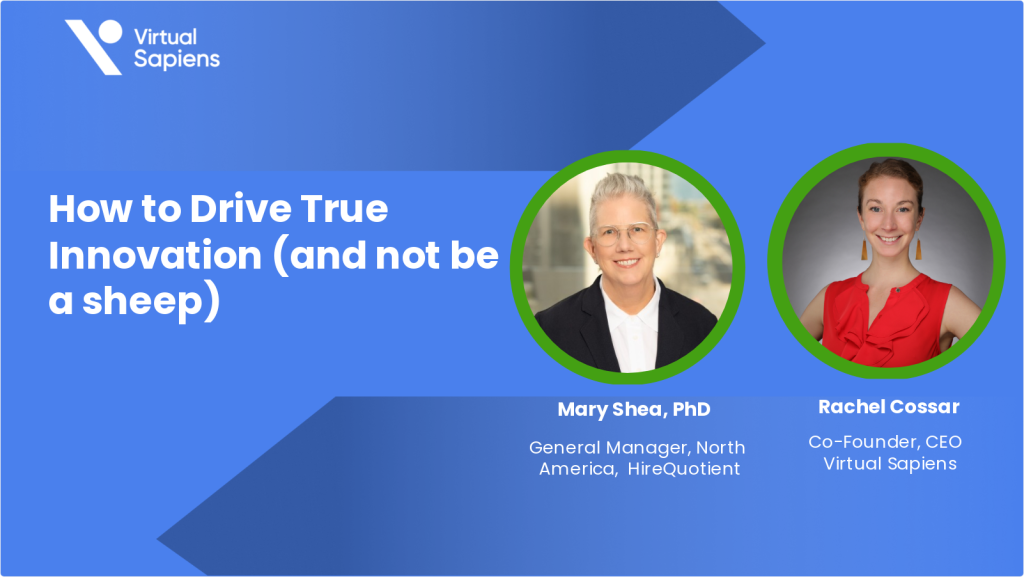 Virtual Sapiens

How to Drive True Innovation (and not be a sheep)

Mary Shea, PhD

General Manager, North America, HireQuotient

Rachel Cossar

Co-Founder, CEO Virtual Sapiens